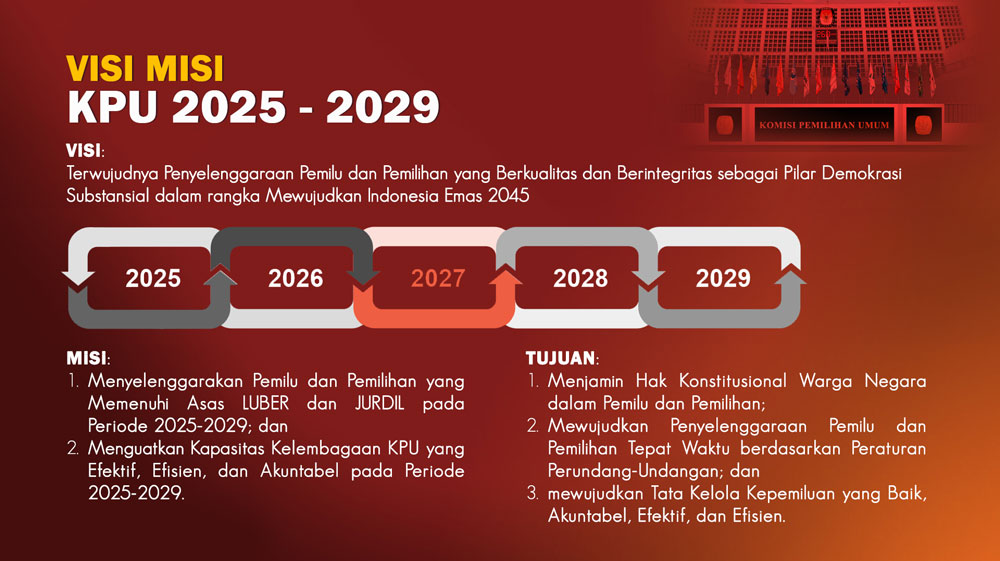 VISI MISI
KPU 2025 - 2029

KOMISI PEMILIHAN UMUM

VISI:
Terwujudnya Penyelenggaraan Pemilu dan Pemilihan yang Berkualitas dan Berintegritas sebagai Pilar Demokrasi Substansial dalam rangka Mewujudkan Indonesia Emas 2045

2025 2026 2027 2028 2029

MISI:
1. Menyelenggarakan Pemilu dan Pemilihan yang Memenuhi Asas LUBER dan JURDIL pada Periode 2025-2029; dan
2. Menguatkan Kapasitas Kelembagaan KPU yang Efektif, Efisien, dan Akuntabel pada Periode 2025-2029.

TUJUAN:
1. Menjamin Hak Konstitusional Warga Negara dalam Pemilu dan Pemilihan;
2. Mewujudkan Penyelenggaraan Pemilu dan Pemilihan Tepat Waktu berdasarkan Peraturan Perundang-Undangan; dan
3. mewujudkan Tata Kelola Kepemiluan yang Baik, Akuntabel, Efektif, dan Efisien.